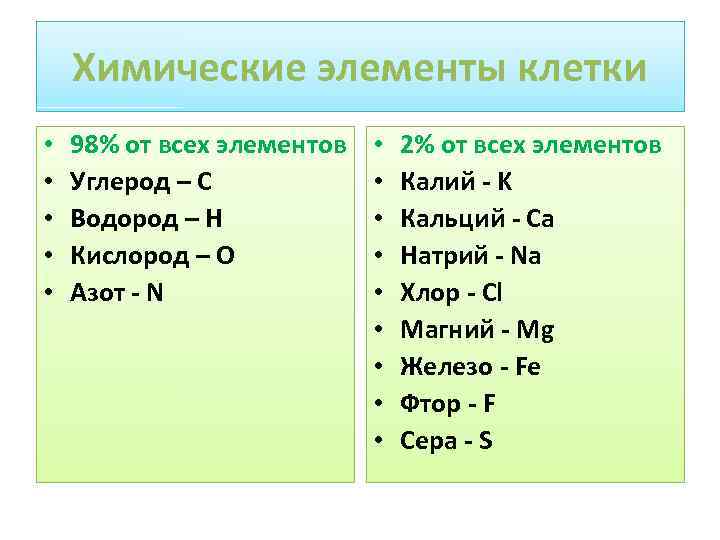 Химические элементы клетки

• 98% от всех элементов
• Углерод – С
• Водород – Н
• Кислород – О
• Азот - N

• 2% от всех элементов
• Калий - К
• Кальций - Са
• Натрий - Na
• Хлор - Cl
• Магний - Mg
• Железо - Fe
• Фтор - F
• Сера - S